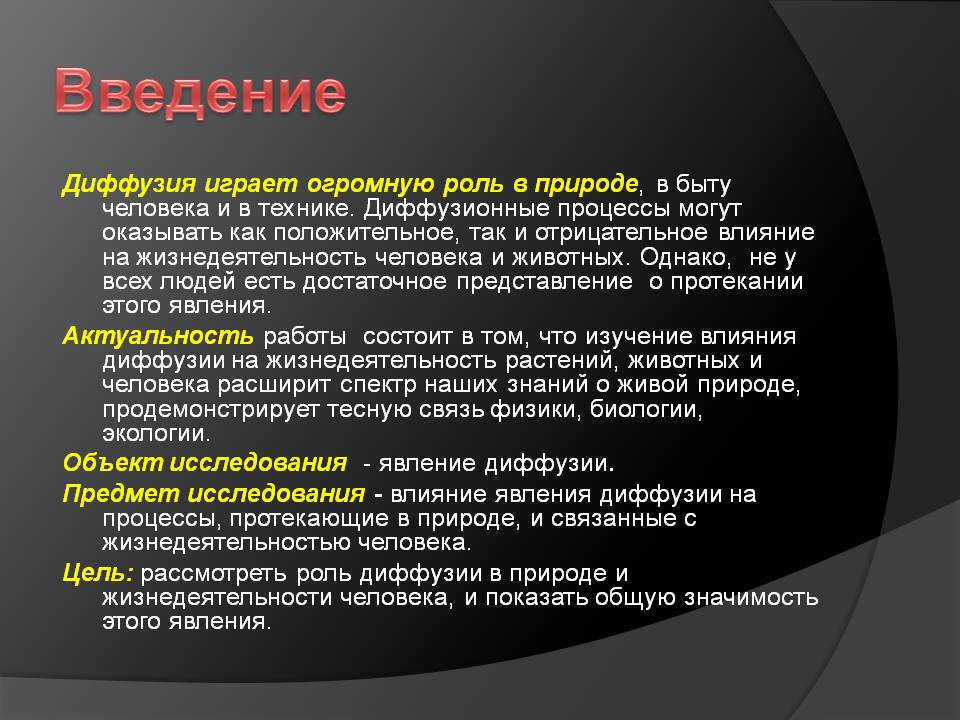 Введение

Диффузия играет огромную роль в природе, в быту человека и в технике. Диффузионные процессы могут оказывать как положительное, так и отрицательное влияние на жизнедеятельность человека и животных. Однако, не у всех людей есть достаточное представление о протекании этого явления.

Актуальность работы состоит в том, что изучение влияния диффузии на жизнедеятельность растений, животных и человека расширит спектр наших знаний о живой природе, продемонстрирует тесную связь физики, биологии, экологии.

Объект исследования - явление диффузии.

Предмет исследования - влияние явления диффузии на процессы, протекающие в природе, и связанные с жизнедеятельностью человека.

Цель: рассмотреть роль диффузии в природе и жизнедеятельности человека, и показать общую значимость этого явления.